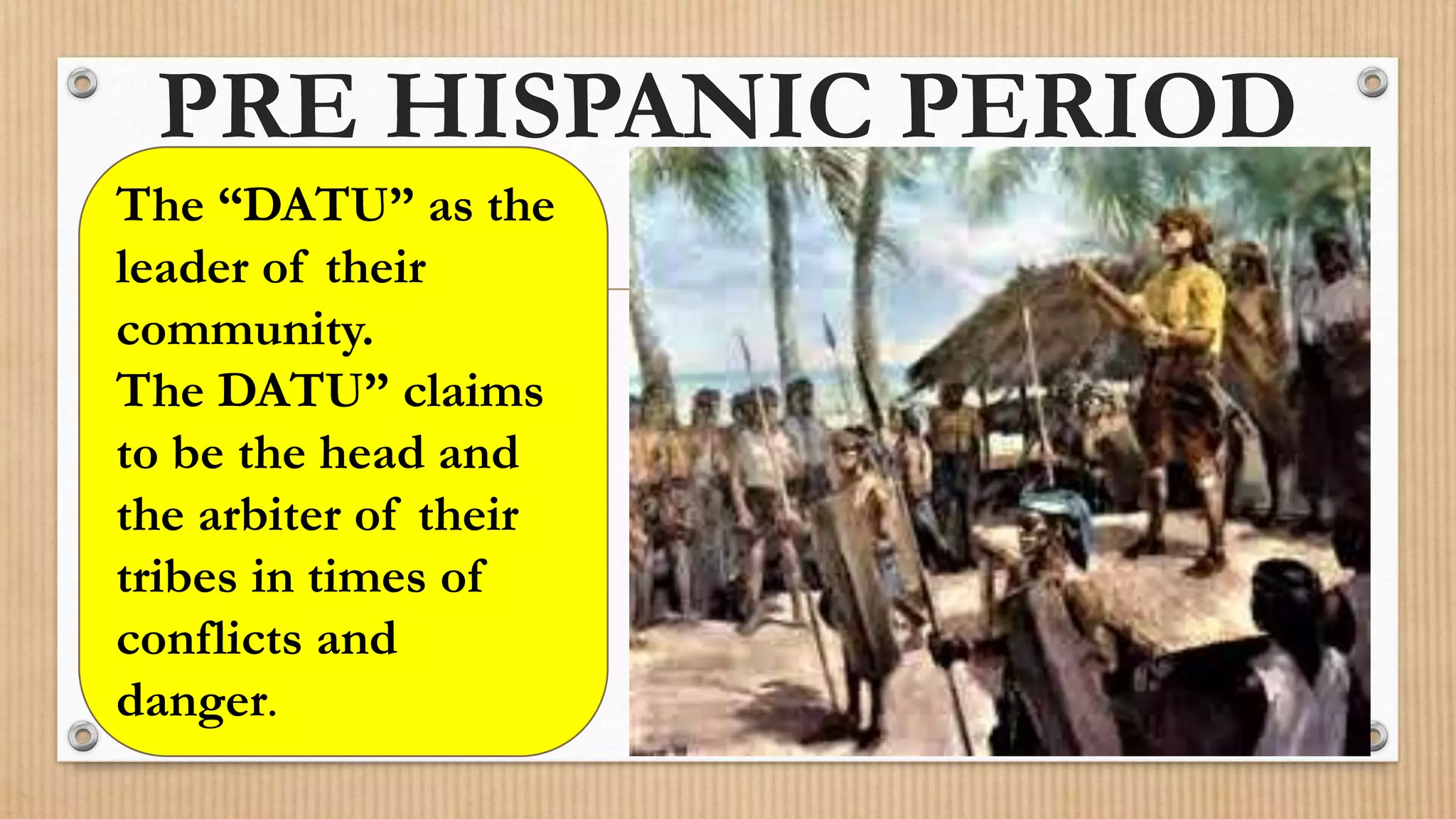 PRE HISPANIC PERIOD

The “DATU” as the leader of their community.
The DATU” claims to be the head and the arbiter of their tribes in times of conflicts and danger.